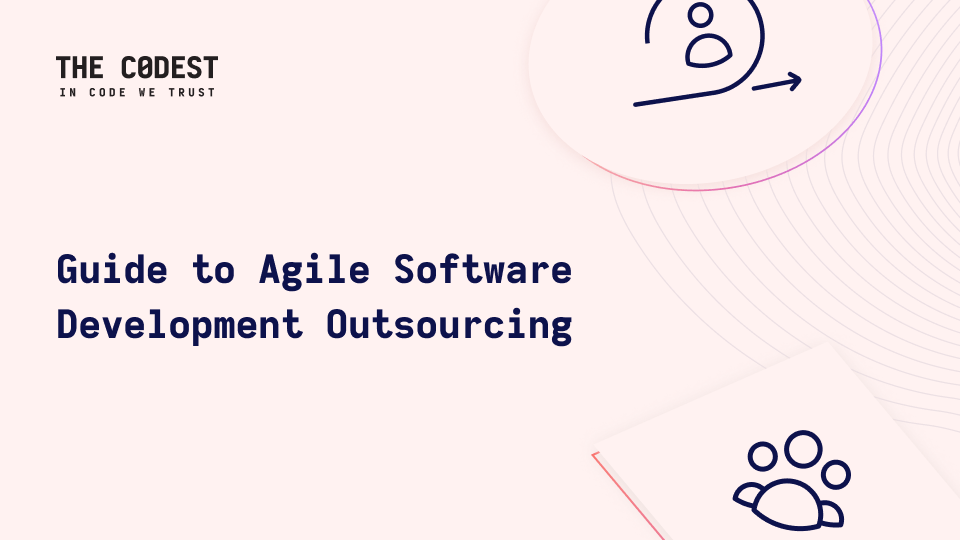 THE C0DEST
IN CODE WE TRUST

Guide to Agile Software Development Outsourcing